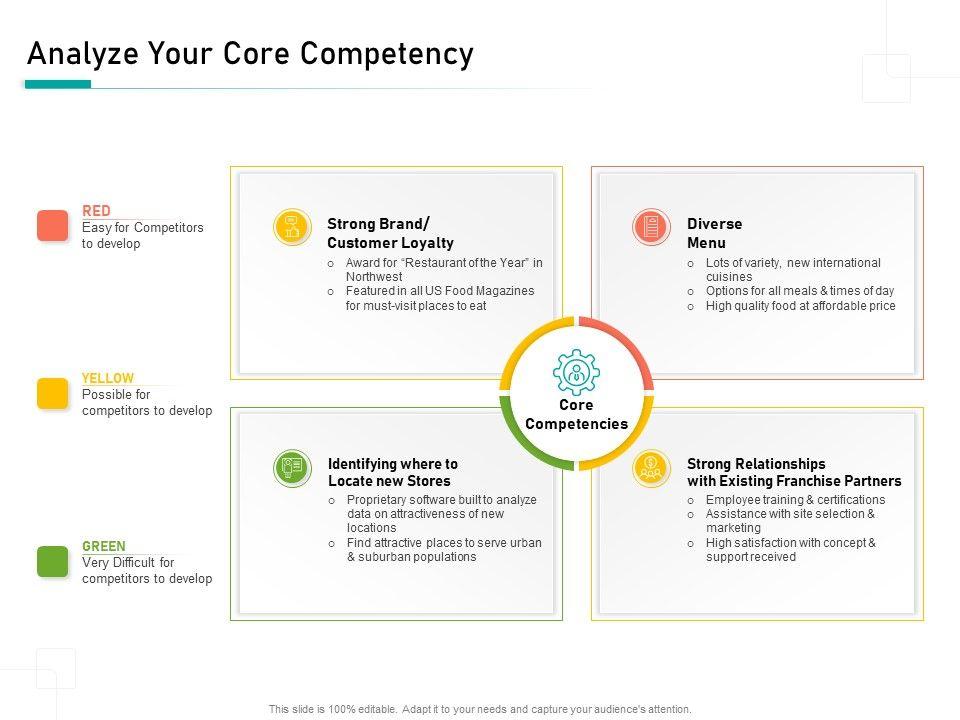 Analyze Your Core Competency

RED
Easy for Competitors to develop

YELLOW
Possible for competitors to develop

GREEN
Very Difficult for competitors to develop

Strong Brand/ Customer Loyalty
o Award for "Restaurant of the Year" in Northwest
o Featured in all US Food Magazines for must-visit places to eat

Diverse Menu
o Lots of variety, new international cuisines
o Options for all meals & times of day
o High quality food at affordable price

Core Competencies

Identifying where to Locate new Stores
o Proprietary software built to analyze data on attractiveness of new locations
o Find attractive places to serve urban & suburban populations

Strong Relationships with Existing Franchise Partners
o Employee training & certifications
o Assistance with site selection & marketing
o High satisfaction with concept & support received

This slide is 100% editable. Adapt it to your needs and capture your audience's attention.